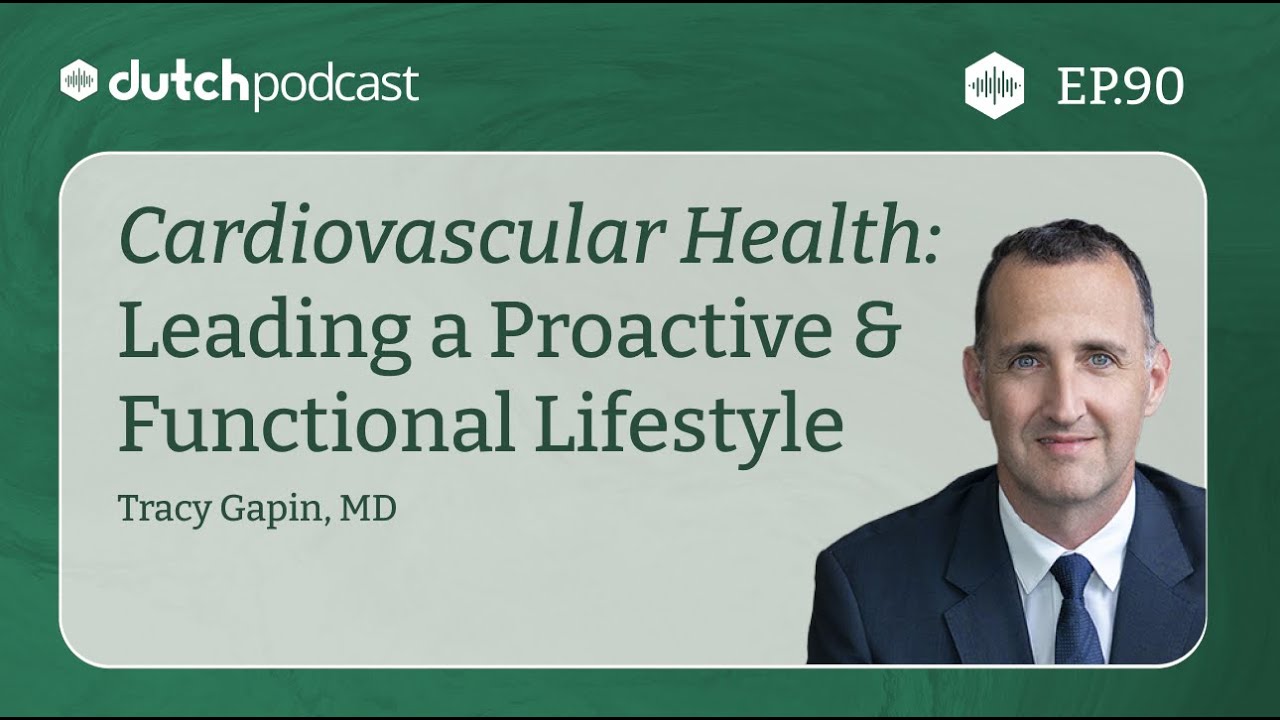 dutchpodcast

EP.90

Cardiovascular Health: Leading a Proactive & Functional Lifestyle

Tracy Gapin, MD